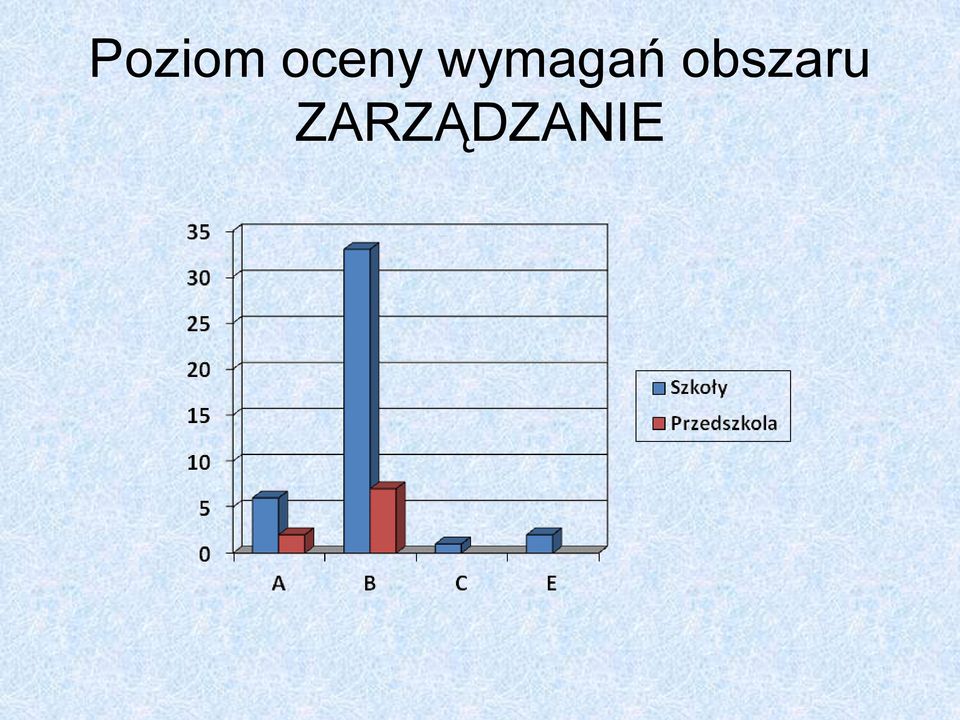 Poziom oceny wymagań obszaru ZARZĄDZANIE

35
30
25
20
15
10
5
0

A
B
C
E

Szkoły
Przedszkola